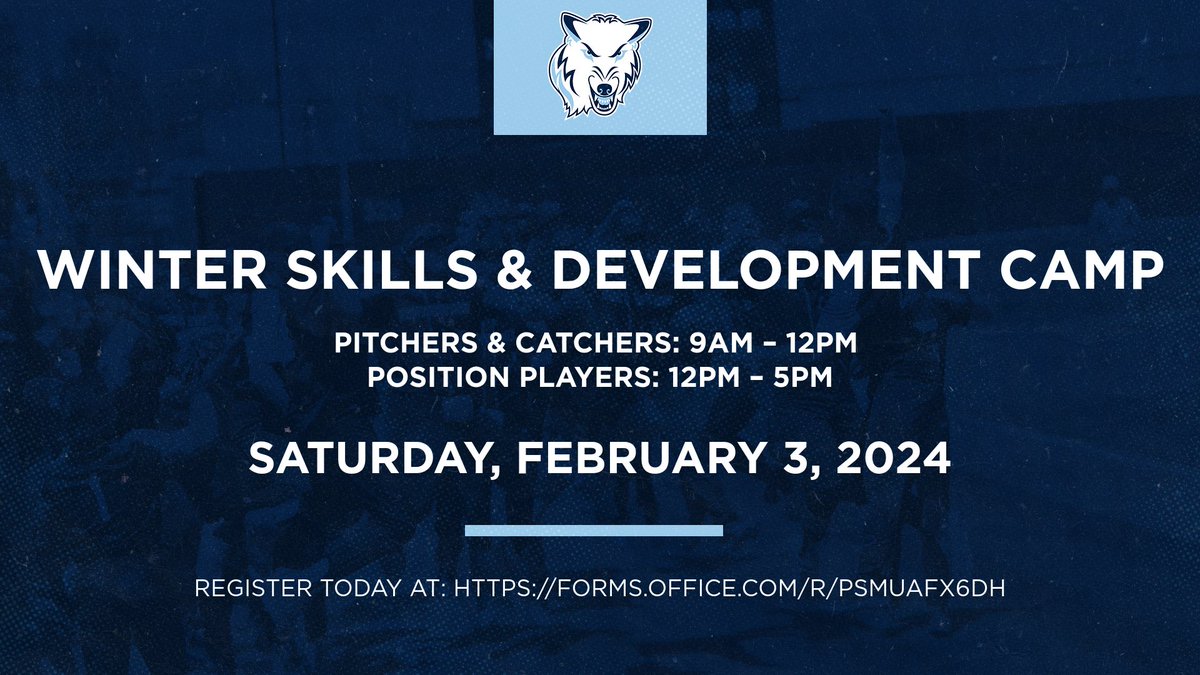 WINTER SKILLS & DEVELOPMENT CAMP

PITCHERS & CATCHERS: 9AM – 12PM
POSITION PLAYERS: 12PM – 5PM

SATURDAY, FEBRUARY 3, 2024

REGISTER TODAY AT: HTTPS://FORMS.OFFICE.COM/R/PSMUAFX6DH